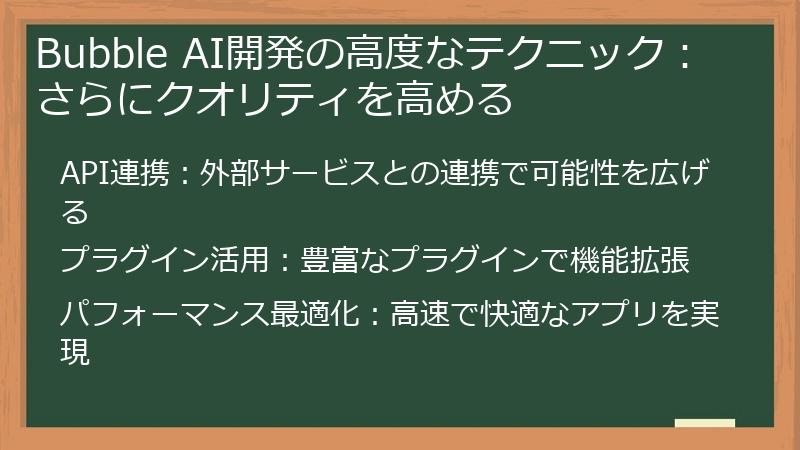 Bubble AI開発の高度なテクニック：さらにクオリティを高める

API連携：外部サービスとの連携で可能性を広げる

プラグイン活用：豊富なプラグインで機能拡張

パフォーマンス最適化：高速で快適なアプリを実現